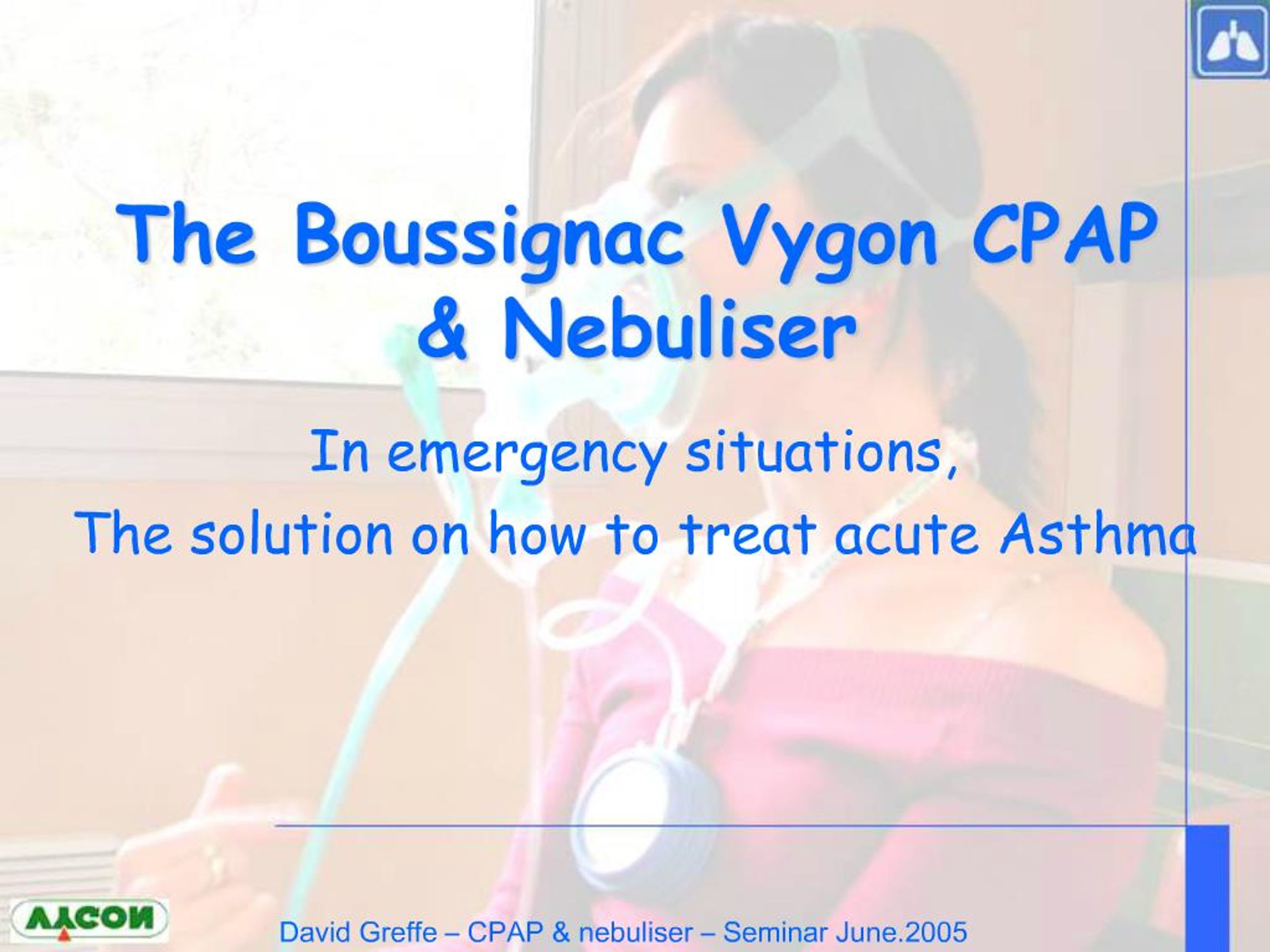 The Boussignac Vygon CPAP & Nebuliser

In emergency situations,

The solution on how to treat acute Asthma

VYGON

David Greffe – CPAP & nebuliser – Seminar June.2005